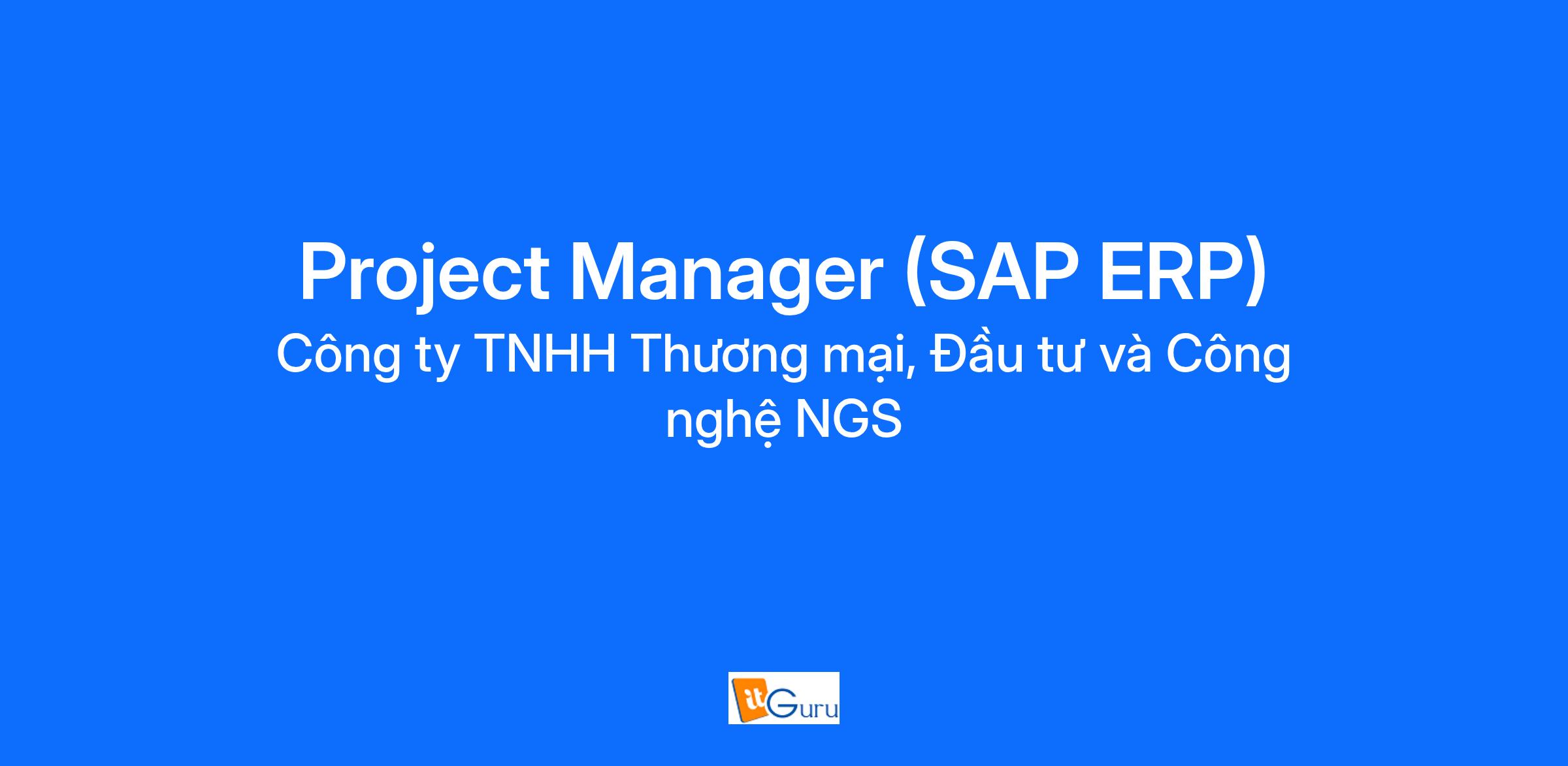 Project Manager (SAP ERP)
Công ty TNHH Thương mại, Đầu tư và Công nghệ NGS

itGuru